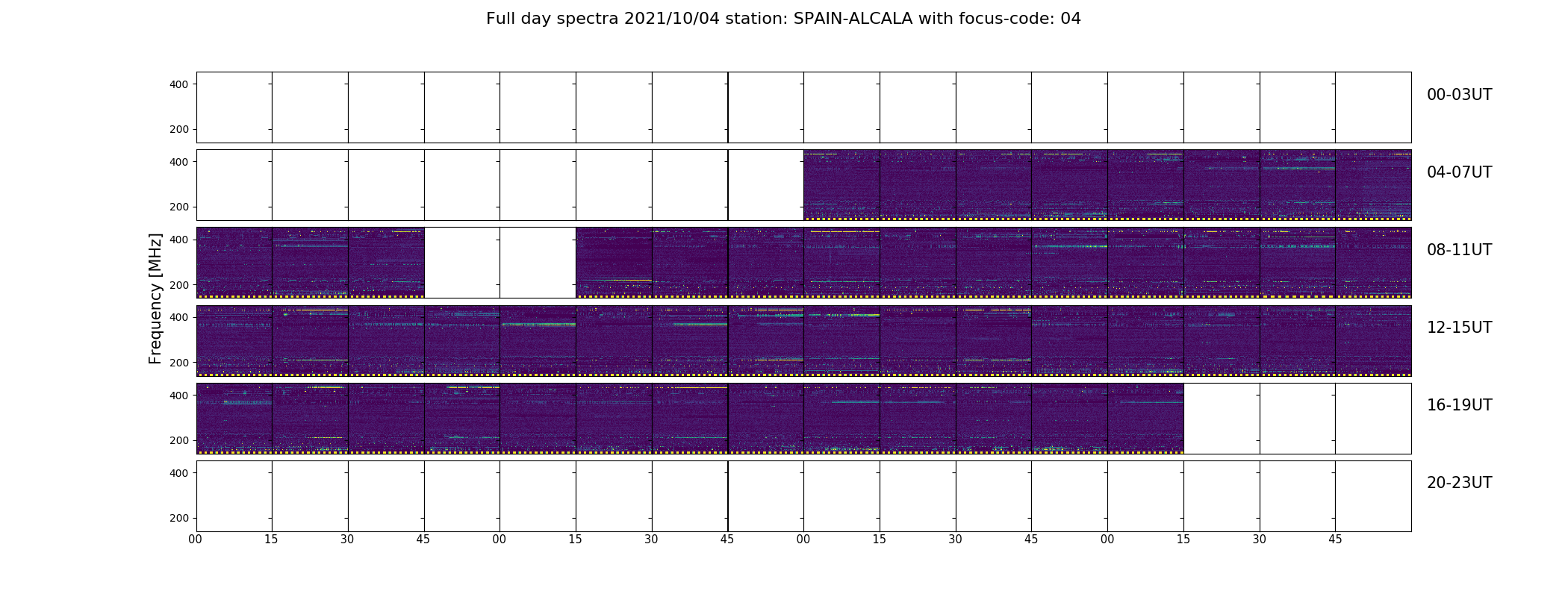 Full day spectra 2021/10/04 station: SPAIN-ALCALA with focus-code: 04

Frequency [MHz]

400
200
00-03UT

400
200
04-07UT

400
200
08-11UT

400
200
12-15UT

400
200
16-19UT

400
200
20-23UT

00 15 30 45 00 15 30 45 00 15 30 45 00 15 30 45